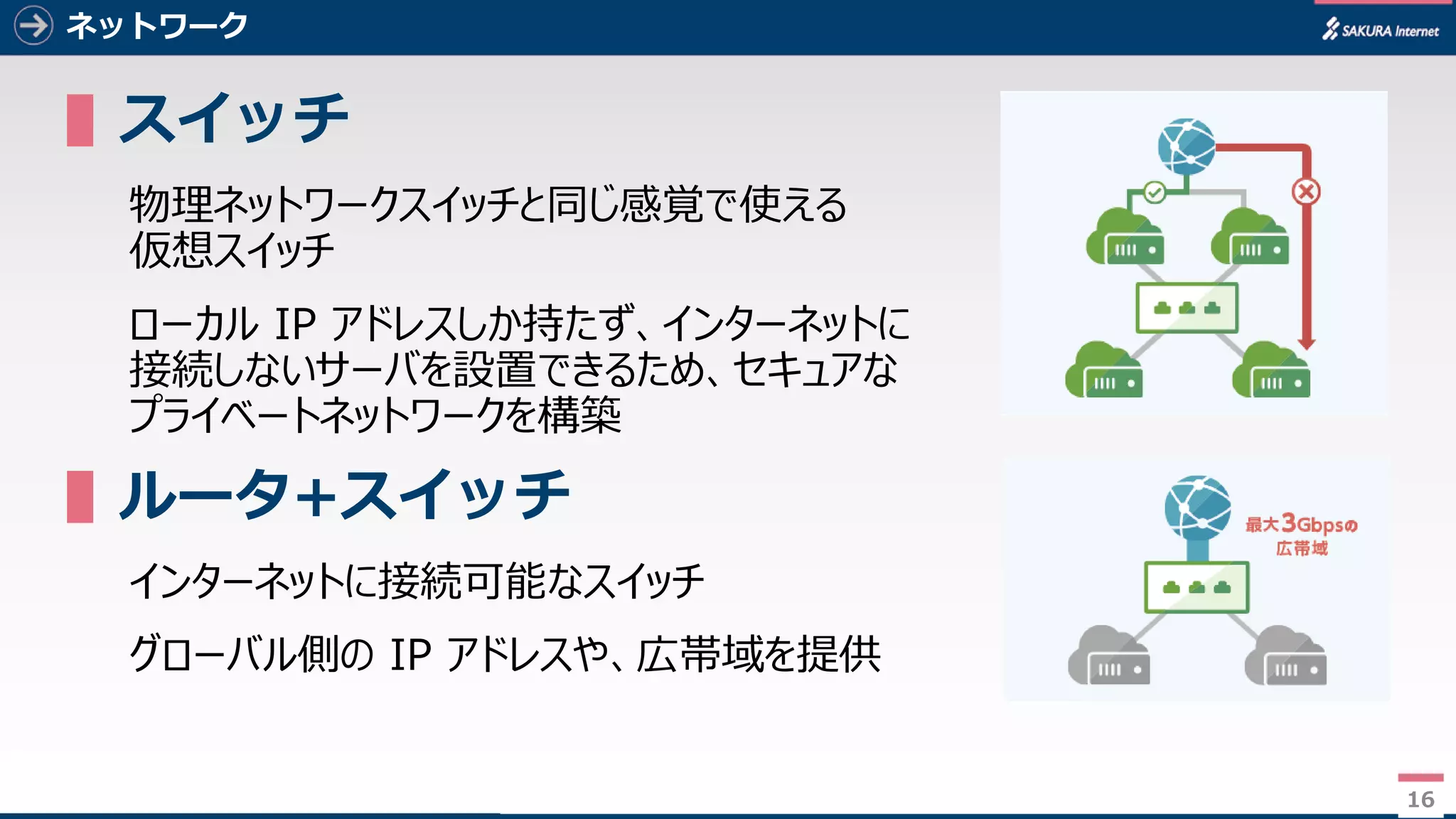 ネットワーク

SAKURA Internet

スイッチ

物理ネットワークスイッチと同じ感覚で使える仮想スイッチ

ローカル IP アドレスしか持たず、インターネットに接続しないサーバを設置できるため、セキュアなプライベートネットワークを構築

ルータ+スイッチ

インターネットに接続可能なスイッチ

グローバル側の IP アドレスや、広帯域を提供

最大3Gbpsの広帯域

16